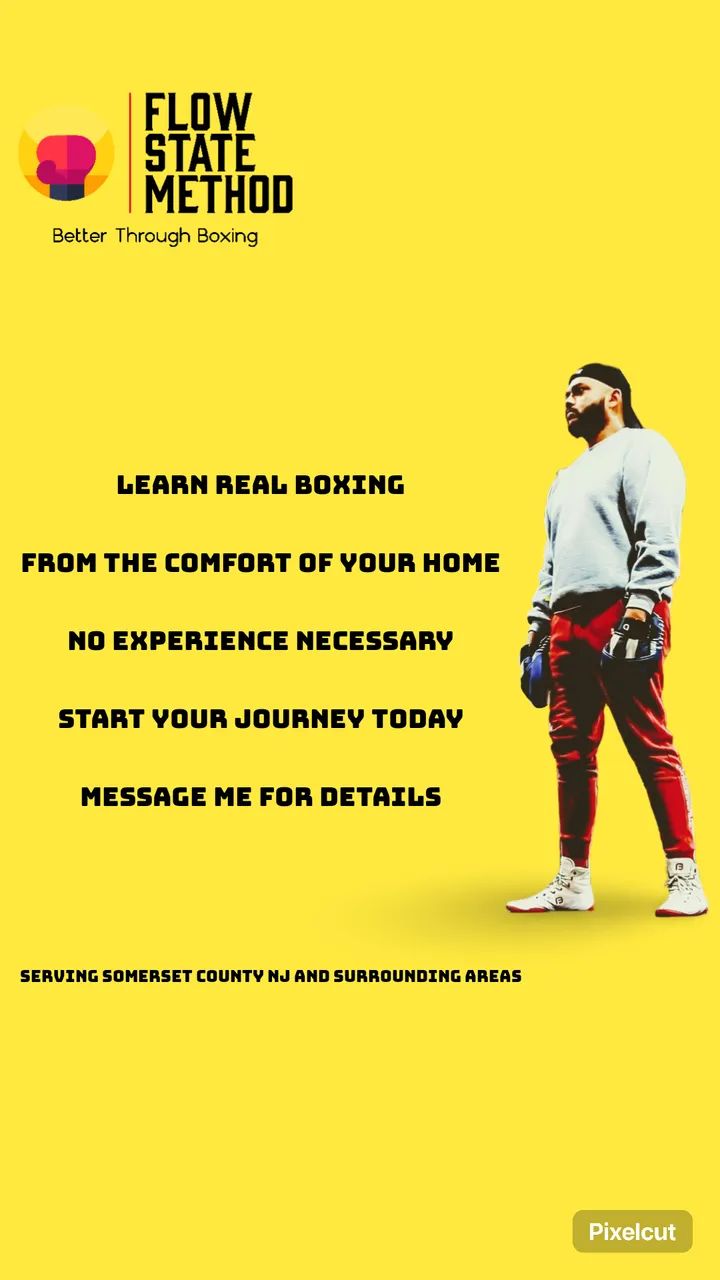 FLOW
STATE
METHOD

Better Through Boxing

LEARN REAL BOXING

FROM THE COMFORT OF YOUR HOME

NO EXPERIENCE NECESSARY

START YOUR JOURNEY TODAY

MESSAGE ME FOR DETAILS

SERVING SOMERSET COUNTY NJ AND SURROUNDING AREAS

Pixelcut